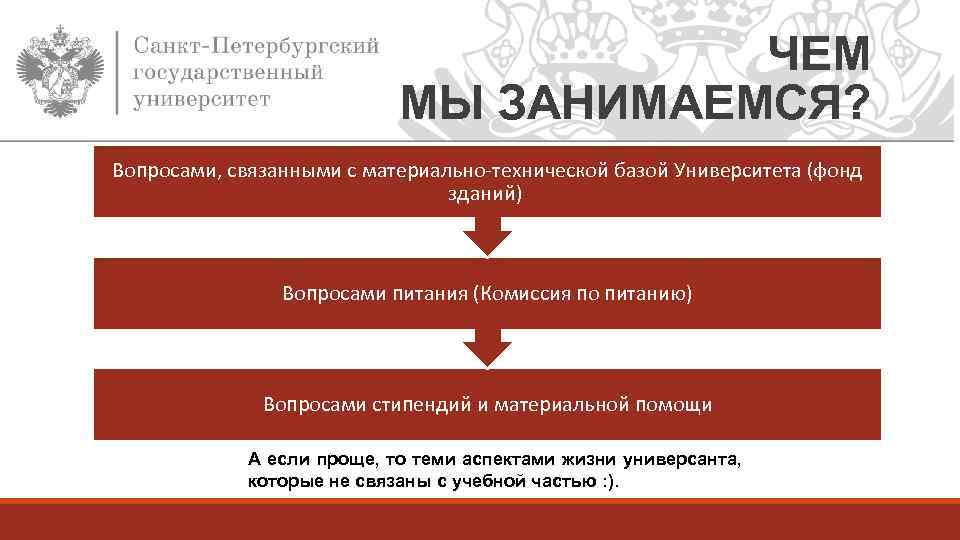 Санкт-Петербургский государственный университет

ЧЕМ МЫ ЗАНИМАЕМСЯ?

Вопросами, связанными с материально-технической базой Университета (фонд зданий)

Вопросами питания (Комиссия по питанию)

Вопросами стипендий и материальной помощи

А если проще, то теми аспектами жизни универсанта, которые не связаны с учебной частью :).